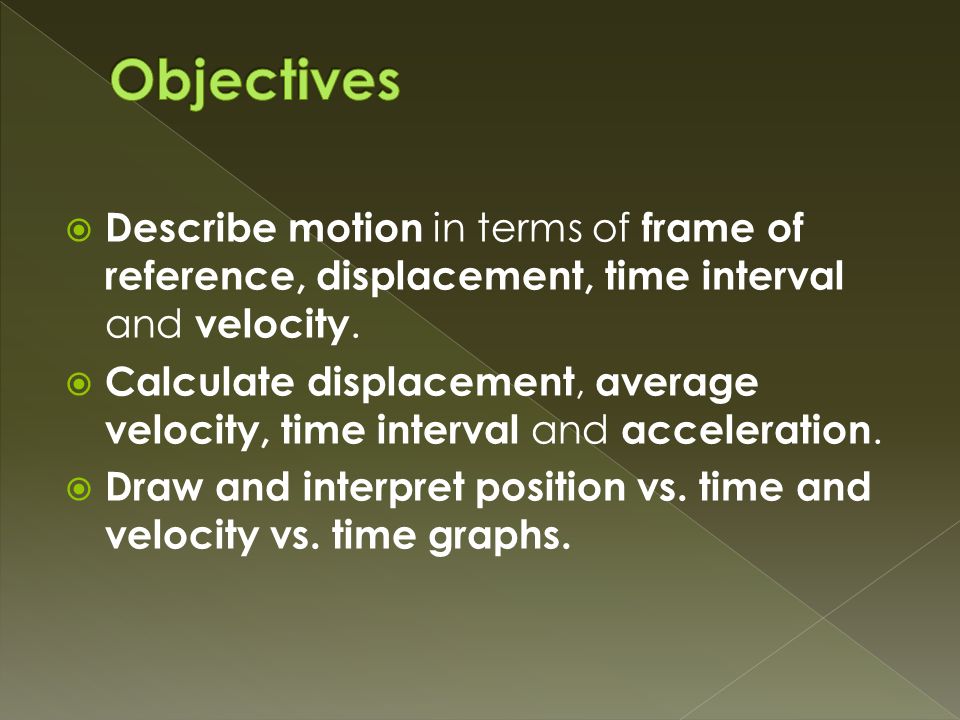 Objectives

Describe motion in terms of frame of reference, displacement, time interval and velocity.

Calculate displacement, average velocity, time interval and acceleration.

Draw and interpret position vs. time and velocity vs. time graphs.